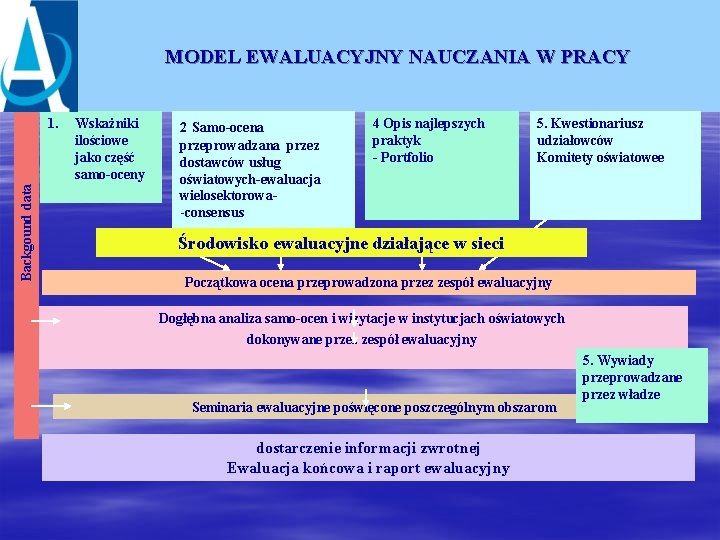 MODEL EWALUACYJNY NAUCZANIA W PRACY

Backgound data

1. Wskaźniki ilościowe jako część samo-oceny

2 Samo-ocena przeprowadzana przez dostawców usług oświatowych-ewaluacja wielosektorowa- -consensus

4 Opis najlepszych praktyk - Portfolio

5. Kwestionariusz udziałowców Komitety oświatowee

Środowisko ewaluacyjne działające w sieci

Początkowa ocena przeprowadzona przez zespół ewaluacyjny

Dogłębna analiza samo-ocen i wizytacje w instytucjach oświatowych dokonywane przez zespół ewaluacyjny

5. Wywiady przeprowadzane przez władze

Seminaria ewaluacyjne poświęcone poszczególnym obszarom

dostarczenie informacji zwrotnej
Ewaluacja końcowa i raport ewaluacyjny